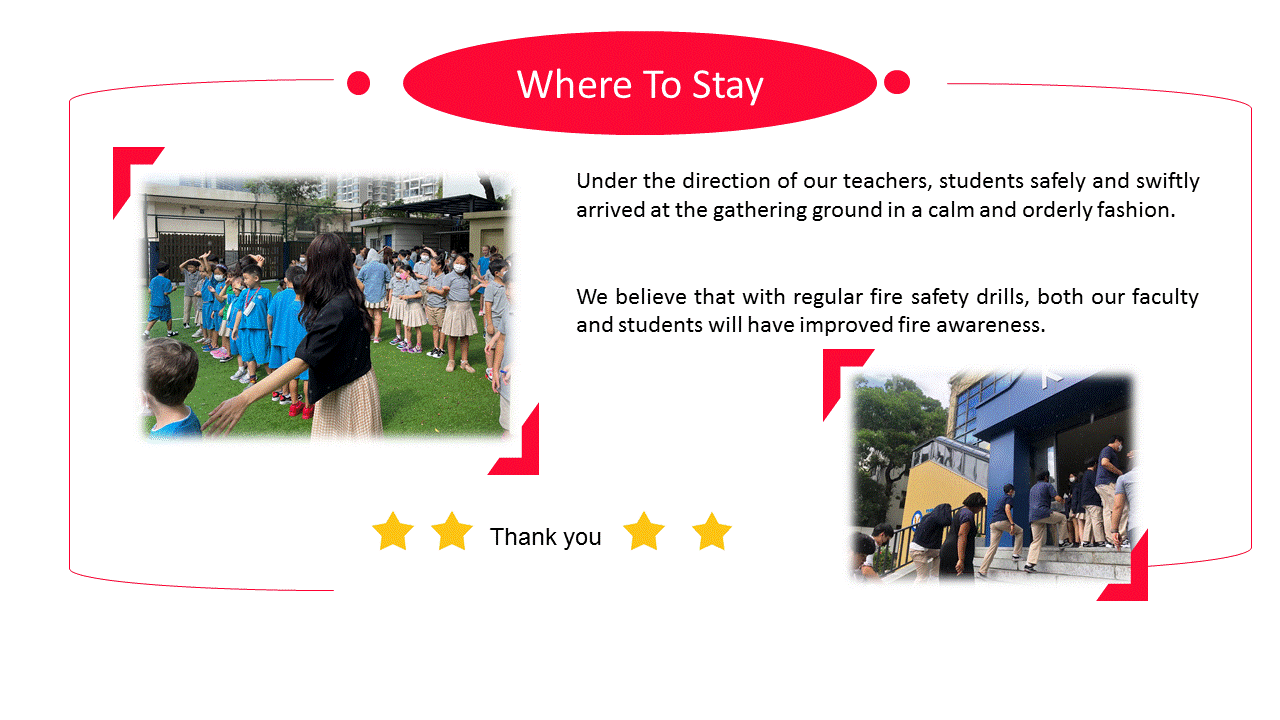 Where To Stay

Under the direction of our teachers, students safely and swiftly arrived at the gathering ground in a calm and orderly fashion.

We believe that with regular fire safety drills, both our faculty and students will have improved fire awareness.

Thank you